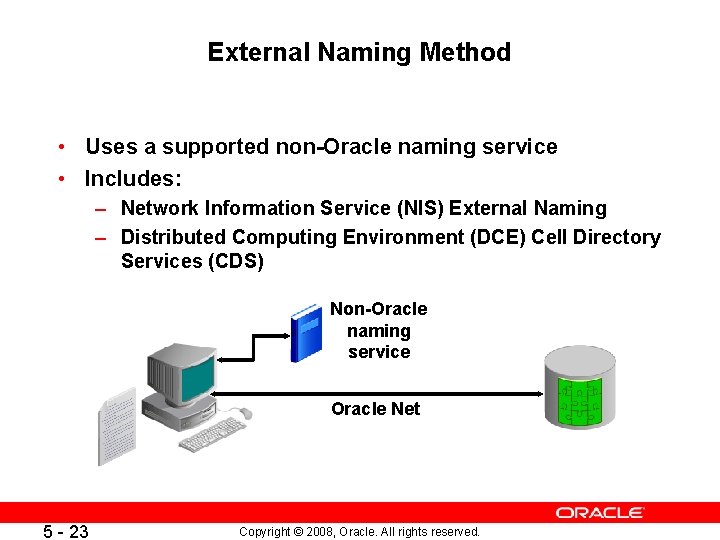 External Naming Method

• Uses a supported non-Oracle naming service
• Includes:
– Network Information Service (NIS) External Naming
– Distributed Computing Environment (DCE) Cell Directory Services (CDS)

Non-Oracle naming service

Oracle Net

ORACLE

5 - 23

Copyright © 2008, Oracle. All rights reserved.